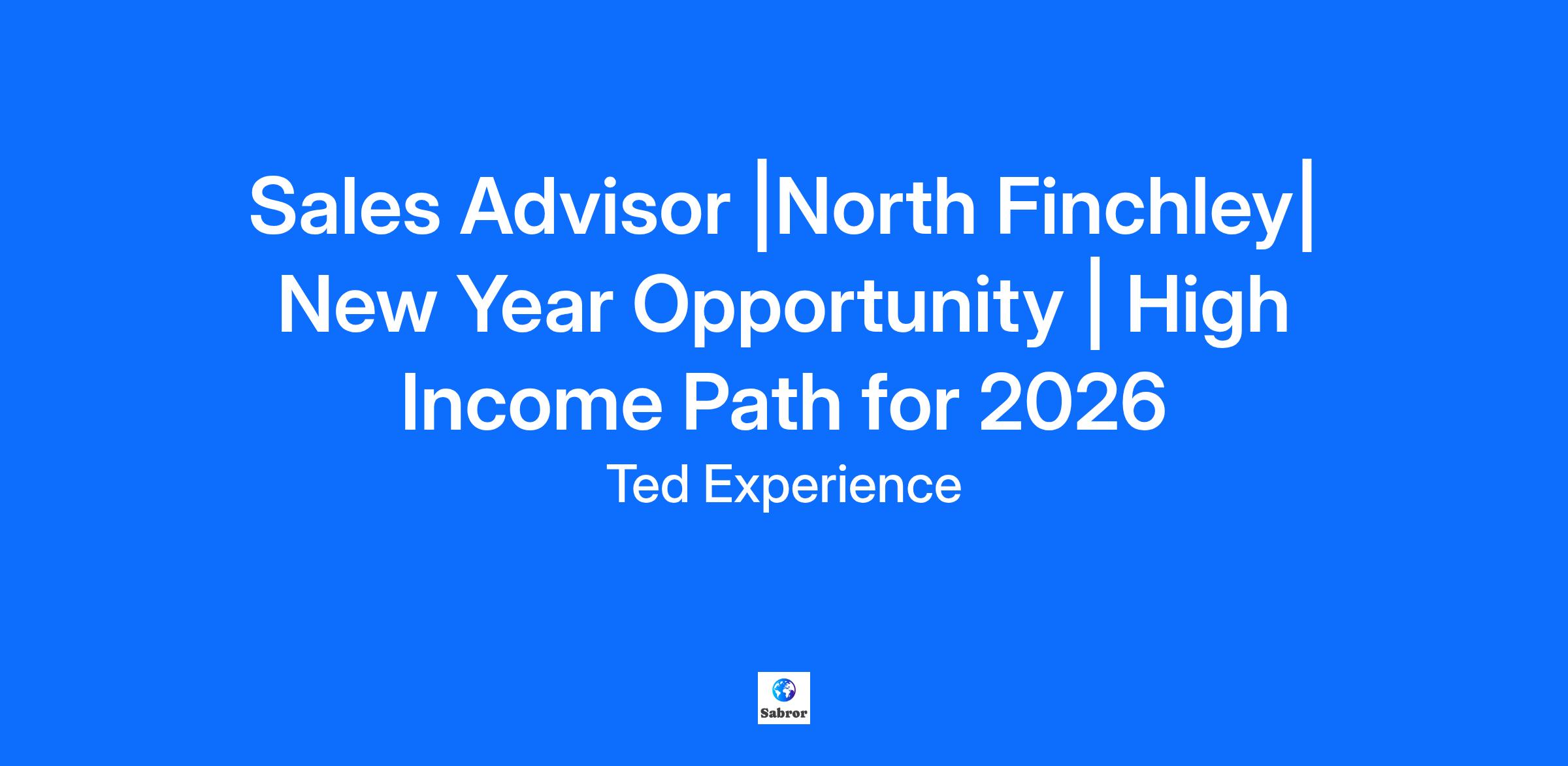 Sales Advisor |North Finchley| New Year Opportunity | High Income Path for 2026

Ted Experience

Sabror